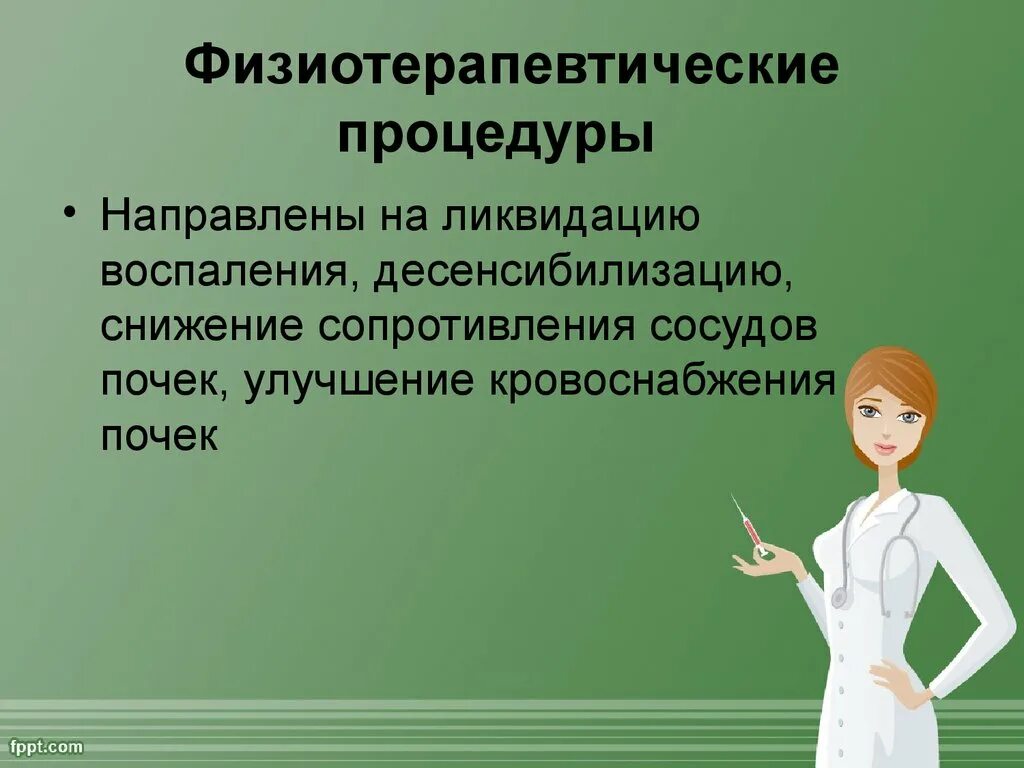 Физиотерапевтические процедуры

• Направлены на ликвидацию воспаления, десенсибилизацию, снижение сопротивления сосудов почек, улучшение кровоснабжения почек

fppt.com